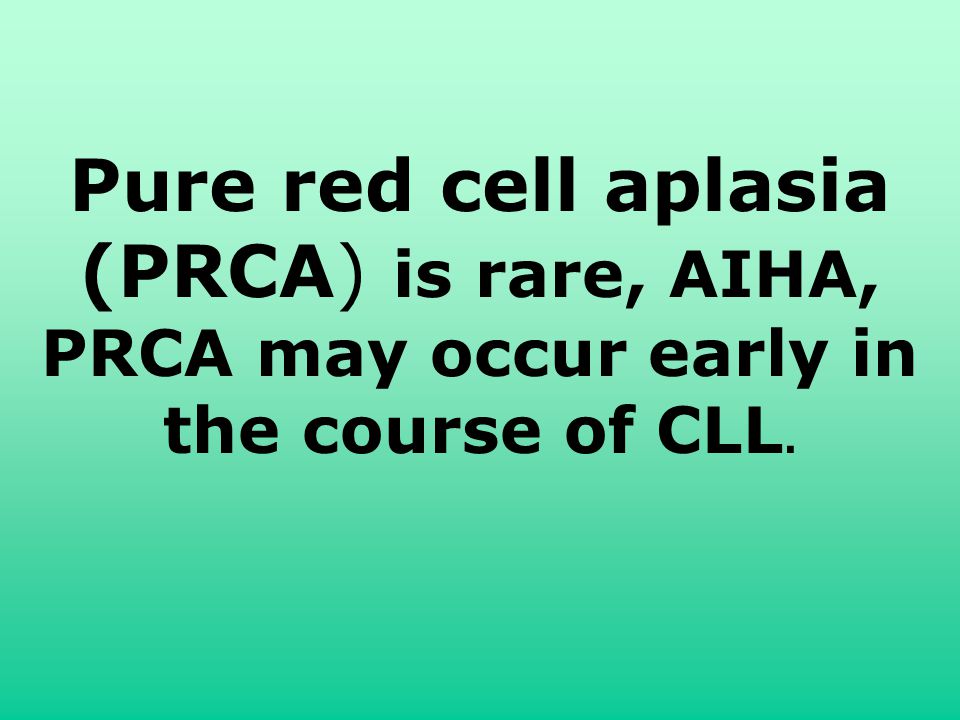 Pure red cell aplasia (PRCA) is rare, AIHA, PRCA may occur early in the course of CLL.